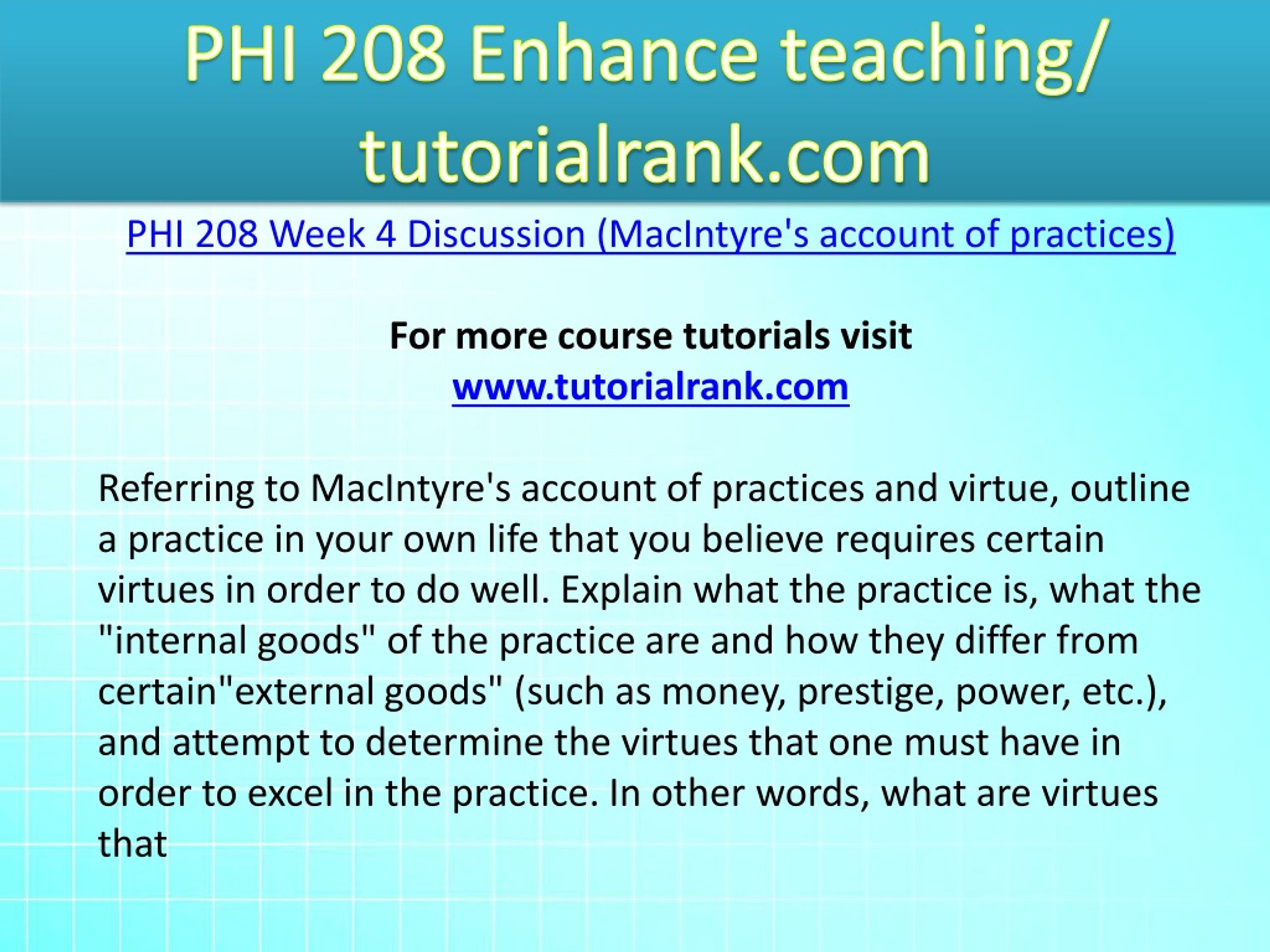 PHI 208 Enhance teaching/ tutorialrank.com

PHI 208 Week 4 Discussion (MacIntyre's account of practices)

For more course tutorials visit
www.tutorialrank.com

Referring to MacIntyre's account of practices and virtue, outline a practice in your own life that you believe requires certain virtues in order to do well. Explain what the practice is, what the "internal goods" of the practice are and how they differ from certain"external goods" (such as money, prestige, power, etc.), and attempt to determine the virtues that one must have in order to excel in the practice. In other words, what are virtues that